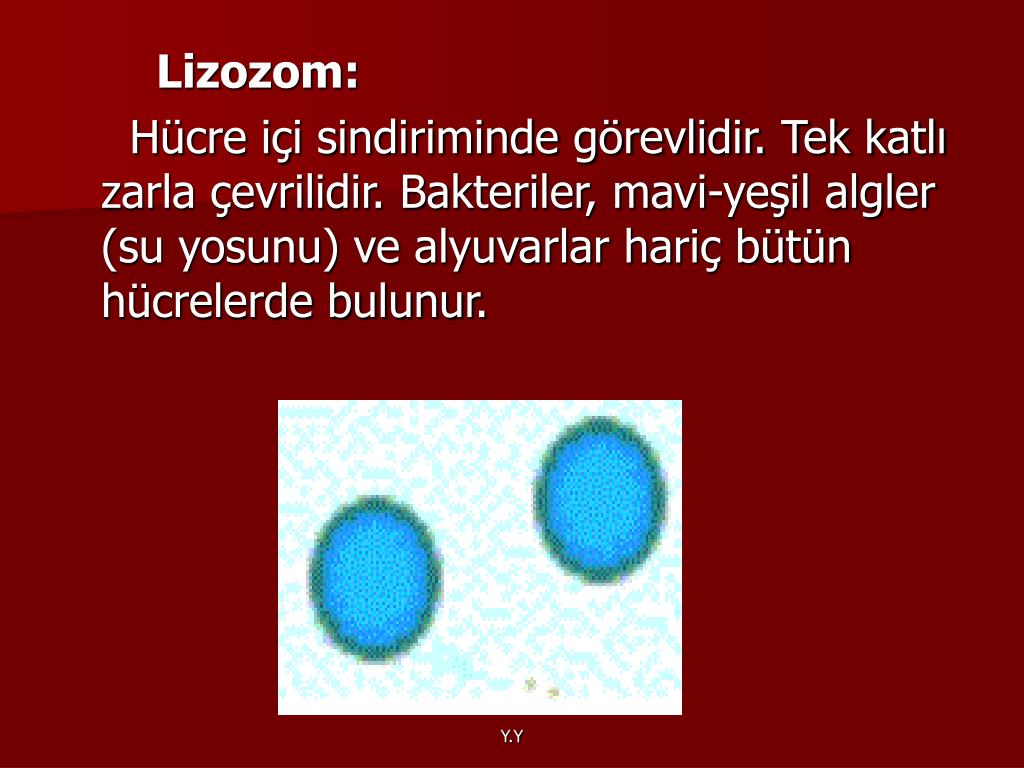 Lizozom:

Hücre içi sindiriminde görevlidir. Tek katlı zarla çevrilidir. Bakteriler, mavi-yeşil algler (su yosunu) ve alyuvarlar hariç bütün hücrelerde bulunur.

Y.Y